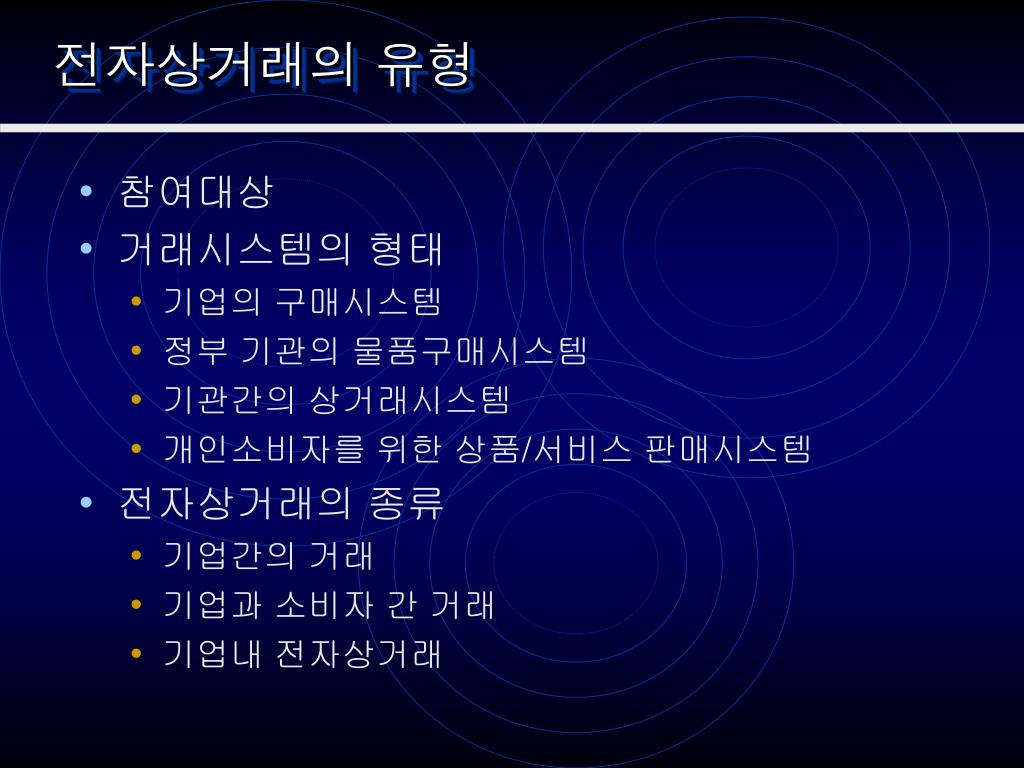 전자상거래의 유형

• 참여대상
• 거래시스템의 형태
  • 기업의 구매시스템
  • 정부 기관의 물품구매시스템
  • 기관간의 상거래시스템
  • 개인소비자를 위한 상품/서비스 판매시스템
• 전자상거래의 종류
  • 기업간의 거래
  • 기업과 소비자 간 거래
  • 기업내 전자상거래